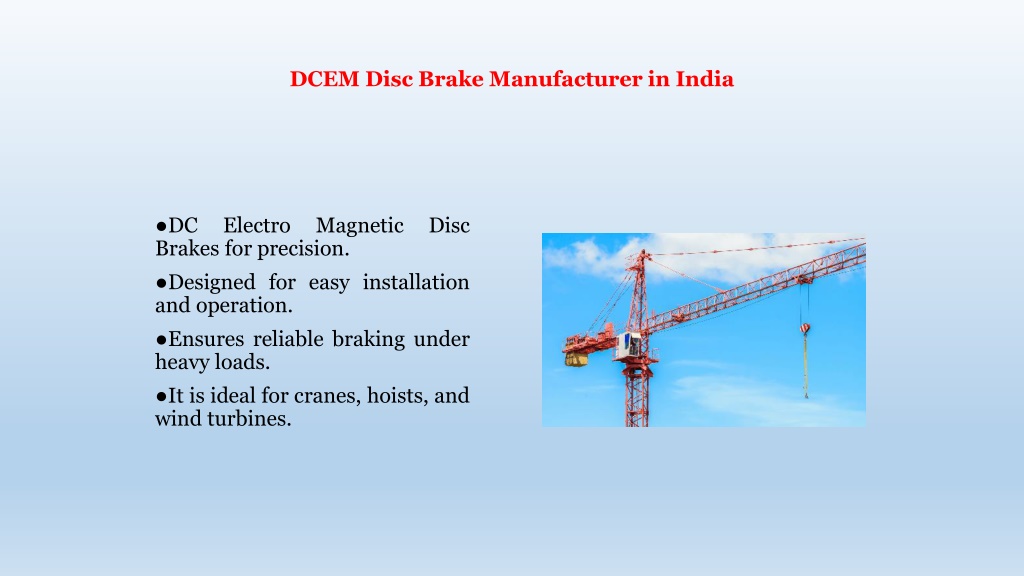 DCEM Disc Brake Manufacturer in India

●DC Electro Magnetic Disc Brakes for precision.

●Designed for easy installation and operation.

●Ensures reliable braking under heavy loads.

●It is ideal for cranes, hoists, and wind turbines.